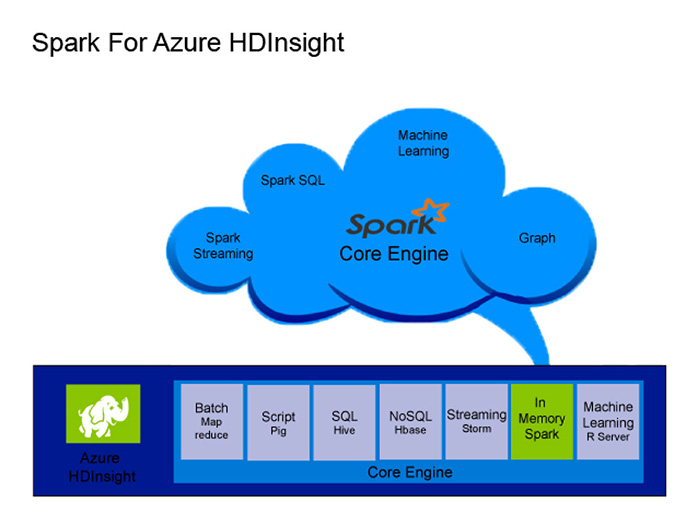 Spark For Azure HDInsight

Machine Learning

Spark SQL

Spark Streaming

Spark
Core Engine

Graph

Azure HDInsight

Batch
Map reduce

Script
Pig

SQL
Hive

NoSQL
Hbase

Streaming
Storm

In Memory Spark

Machine Learning
R Server

Core Engine